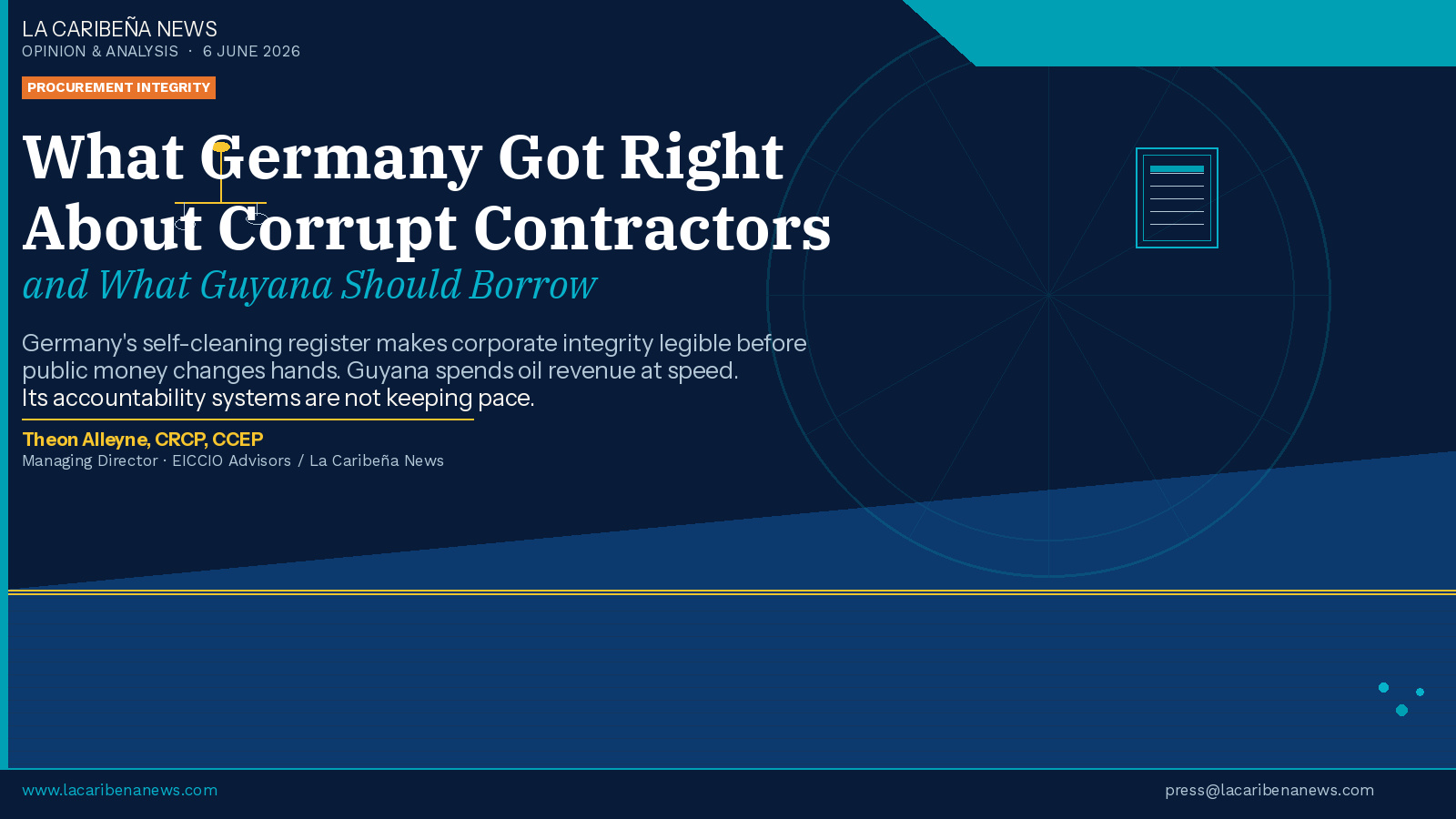 LA CARIBEÑA NEWS
OPINION & ANALYSIS · 6 JUNE 2026

PROCUREMENT INTEGRITY

What Germany Got Right About Corrupt Contractors
and What Guyana Should Borrow

Germany's self-cleaning register makes corporate integrity legible before public money changes hands. Guyana spends oil revenue at speed. Its accountability systems are not keeping pace.

Theon Alleyne, CRCP, CCEP
Managing Director · EICCIO Advisors / La Caribeña News

www.lacaribenanews.com
press@lacaribenanews.com